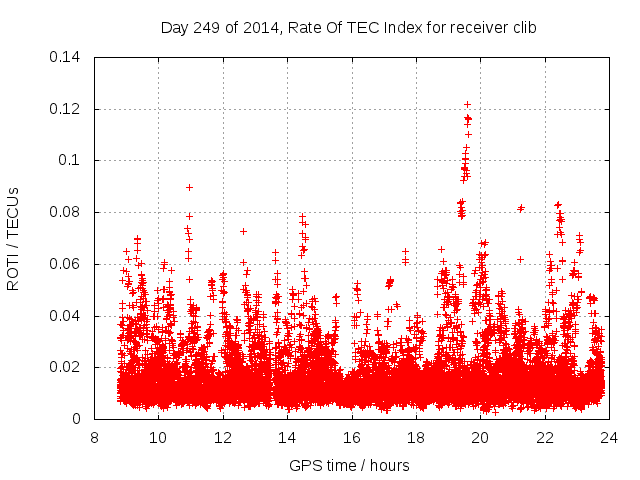 Day 249 of 2014, Rate Of TEC Index for receiver clib

ROTI / TECUs

0.14
0.12
0.1
0.08
0.06
0.04
0.02
0

8
10
12
14
16
18
20
22
24

GPS time / hours